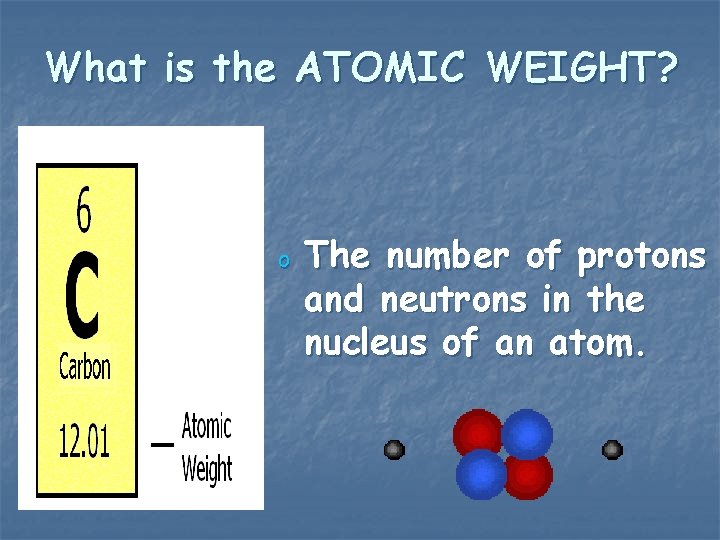 What is the ATOMIC WEIGHT?

6
C
Carbon
12.01

Atomic Weight

The number of protons and neutrons in the nucleus of an atom.